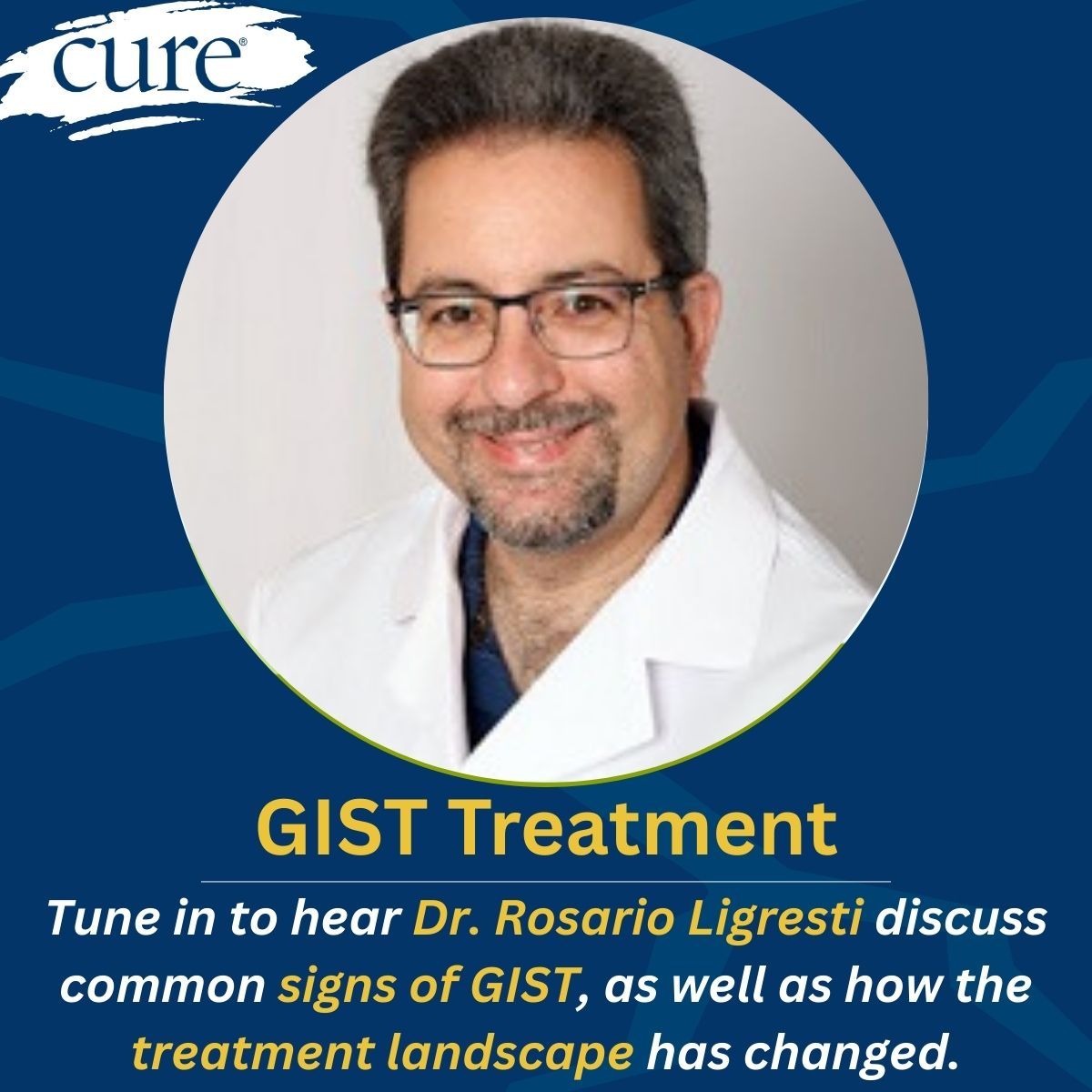 cure®

GIST Treatment

Tune in to hear Dr. Rosario Ligresti discuss common signs of GIST, as well as how the treatment landscape has changed.